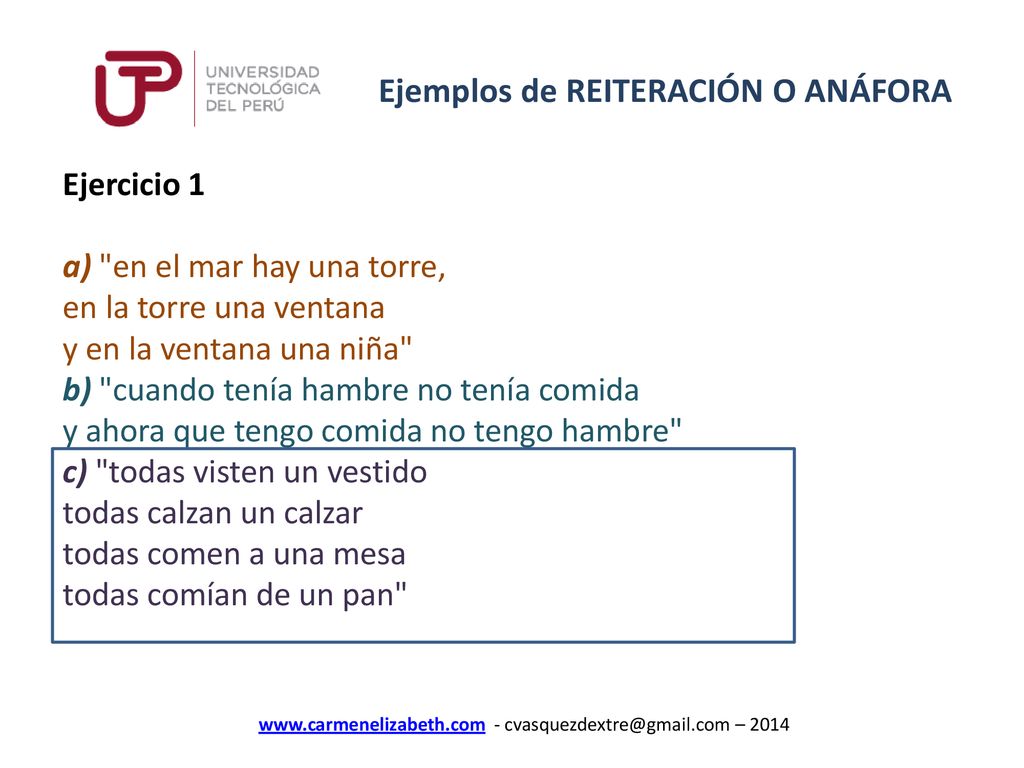 UTP UNIVERSIDAD TECNOLÓGICA DEL PERÚ

Ejemplos de REITERACIÓN O ANÁFORA

Ejercicio 1

a) "en el mar hay una torre,
en la torre una ventana
y en la ventana una niña"
b) "cuando tenía hambre no tenía comida
y ahora que tengo comida no tengo hambre"
c) "todas visten un vestido
todas calzan un calzar
todas comen a una mesa
todas comían de un pan"

www.carmenelizabeth.com - cvasquezdextre@gmail.com – 2014